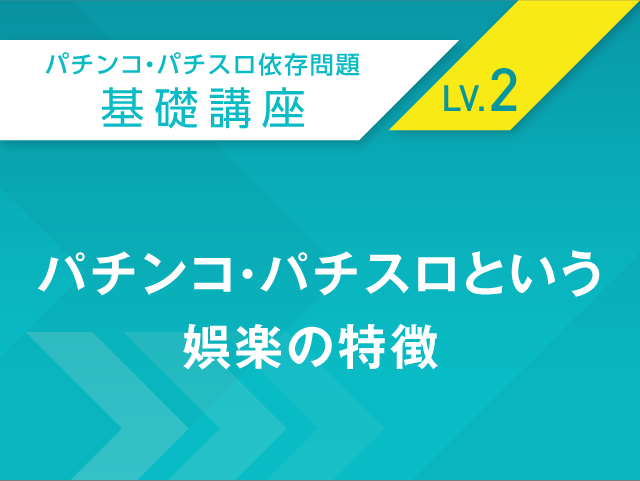 パチンコ・パチスロ依存問題
基礎講座

LV.2

パチンコ・パチスロという
娯楽の特徴